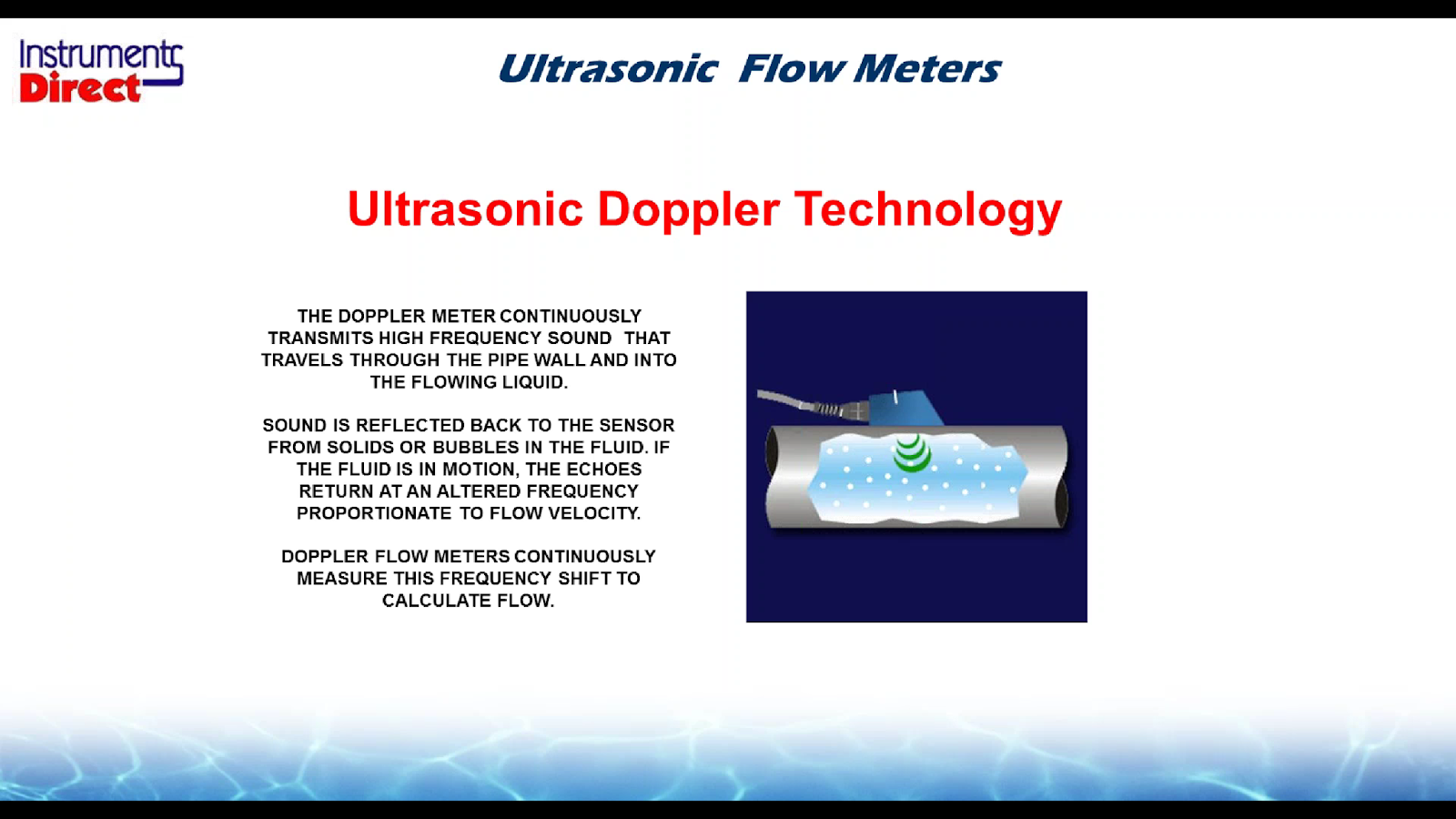 Instruments Direct

Ultrasonic Flow Meters

Ultrasonic Doppler Technology

THE DOPPLER METER CONTINUOUSLY TRANSMITS HIGH FREQUENCY SOUND THAT TRAVELS THROUGH THE PIPE WALL AND INTO THE FLOWING LIQUID.

SOUND IS REFLECTED BACK TO THE SENSOR FROM SOLIDS OR BUBBLES IN THE FLUID. IF THE FLUID IS IN MOTION, THE ECHOES RETURN AT AN ALTERED FREQUENCY PROPORTIONATE TO FLOW VELOCITY.

DOPPLER FLOW METERS CONTINUOUSLY MEASURE THIS FREQUENCY SHIFT TO CALCULATE FLOW.